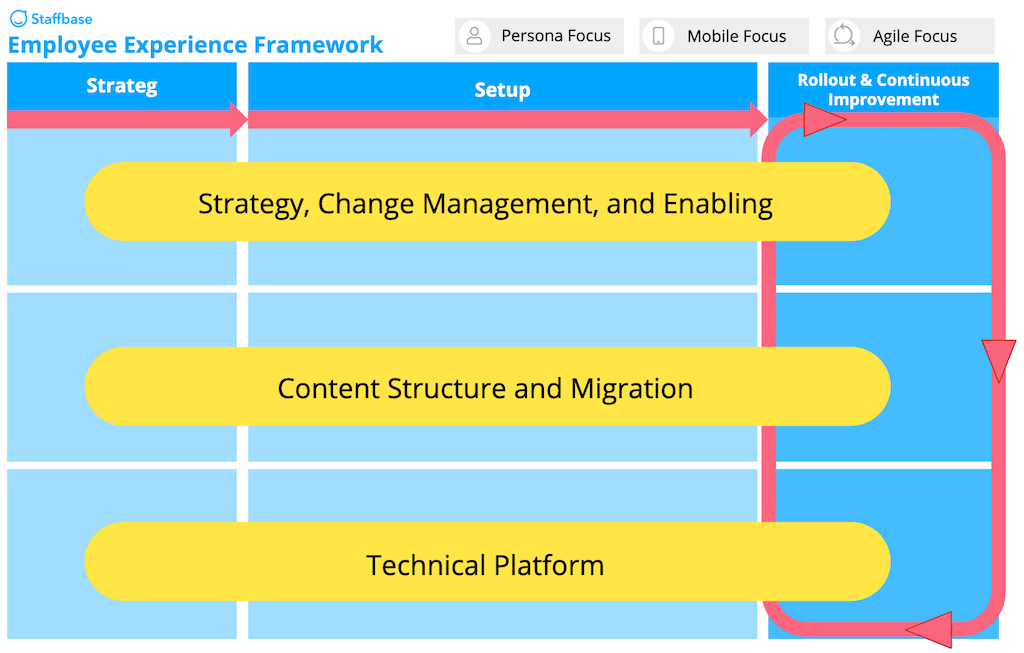 Staffbase
Employee Experience Framework

Persona Focus
Mobile Focus
Agile Focus

Strateg
Setup
Rollout & Continuous Improvement

Strategy, Change Management, and Enabling

Content Structure and Migration

Technical Platform